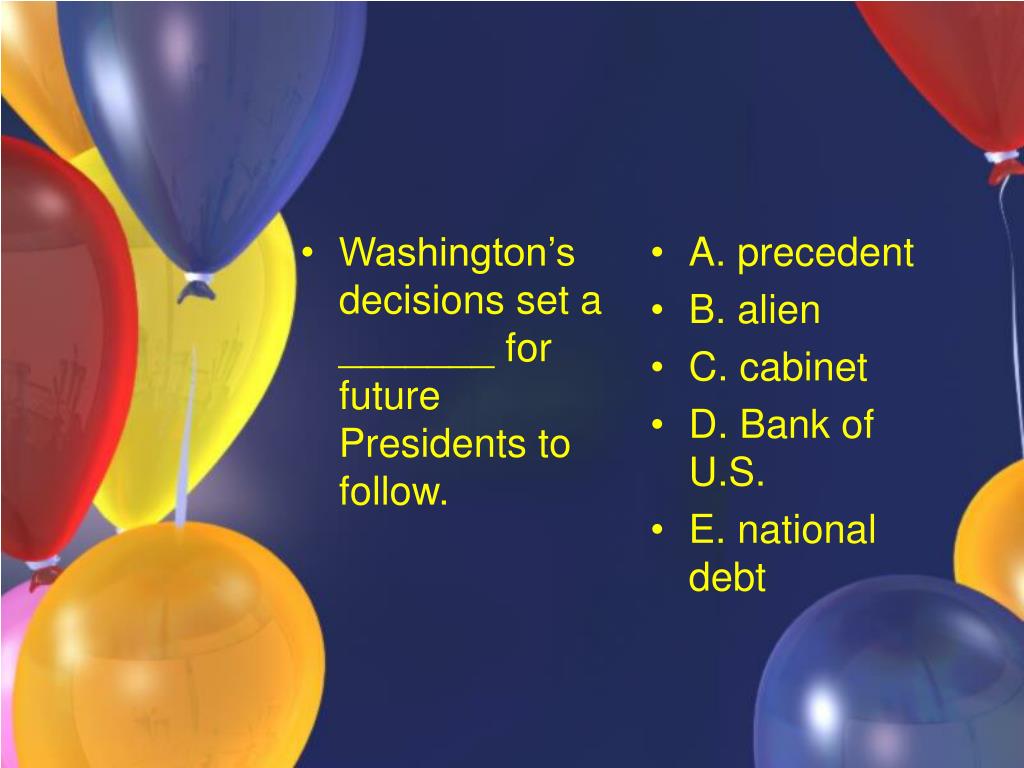 • Washington’s decisions set a _______ for future Presidents to follow.

• A. precedent
• B. alien
• C. cabinet
• D. Bank of U.S.
• E. national debt